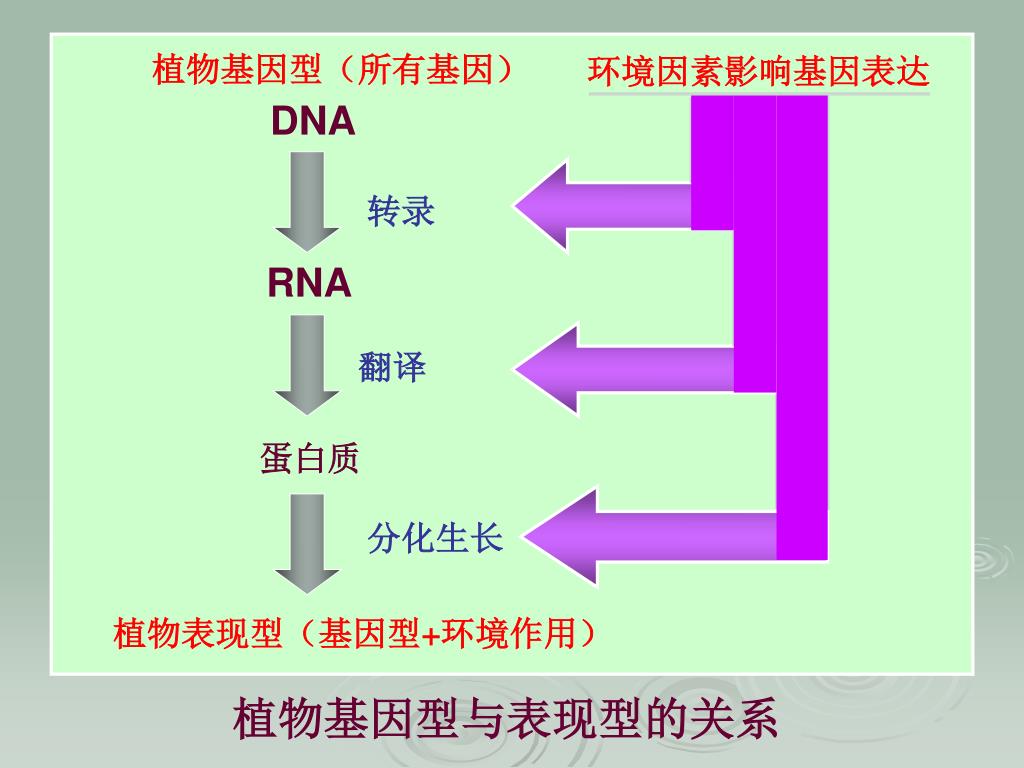 植物基因型（所有基因）

环境因素影响基因表达

DNA

转录

RNA

翻译

蛋白质

分化生长

植物表现型（基因型+环境作用）

植物基因型与表现型的关系